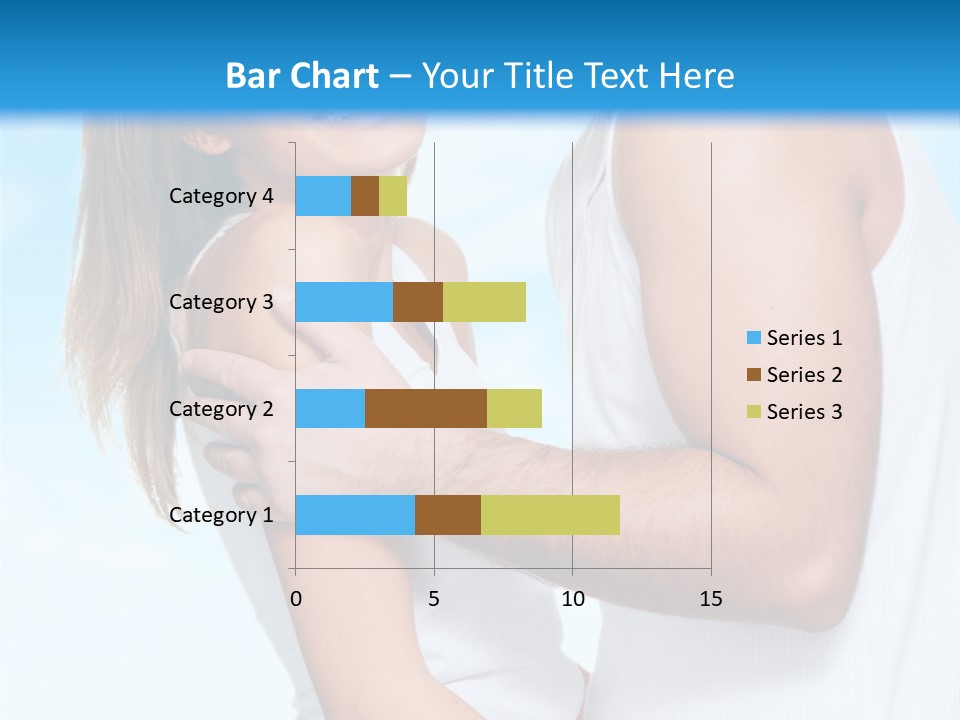 Bar Chart – Your Title Text Here

Category 4
Category 3
Category 2
Category 1

0
5
10
15

Series 1
Series 2
Series 3